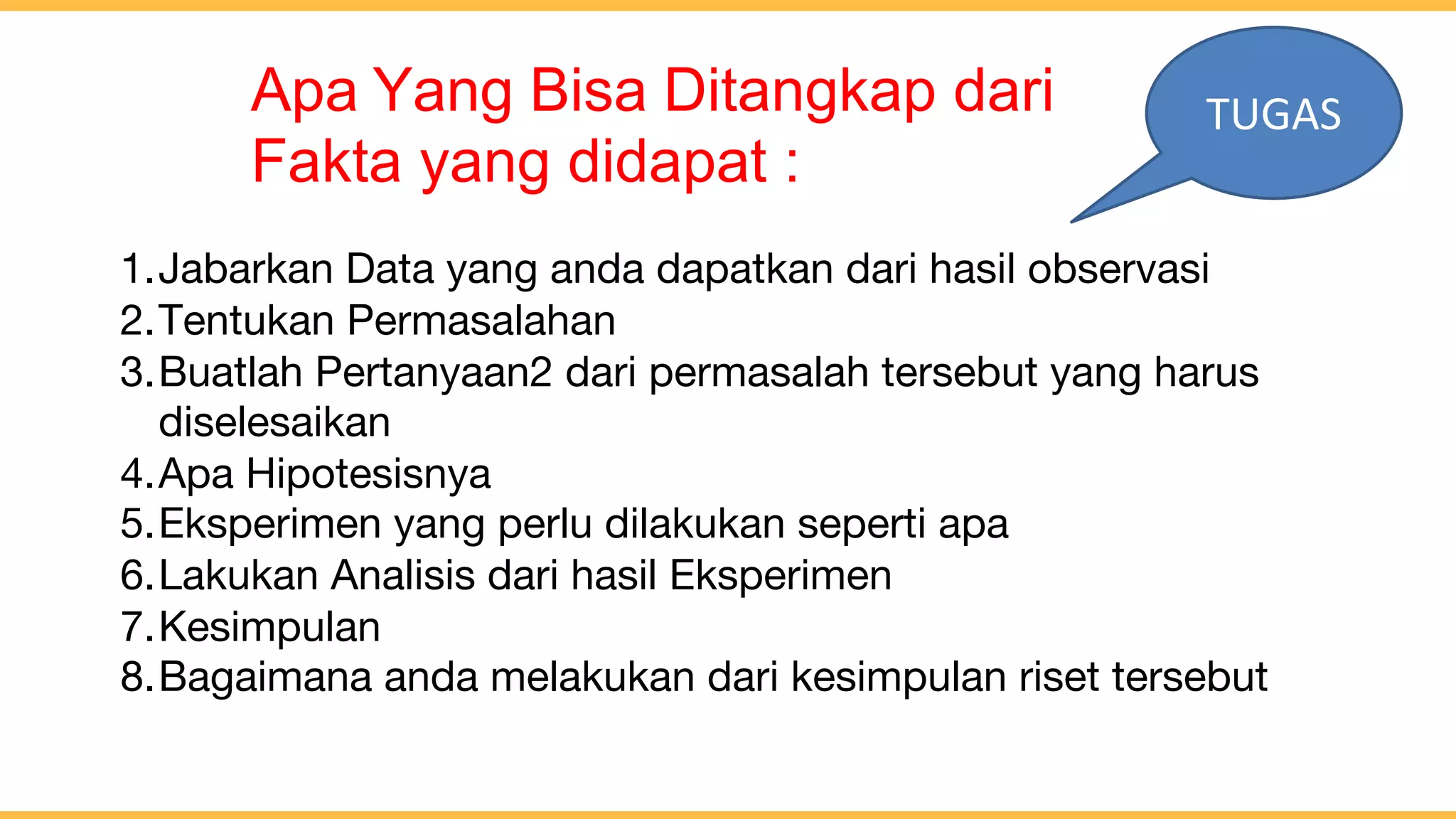 Apa Yang Bisa Ditangkap dari Fakta yang didapat :

TUGAS

1. Jabarkan Data yang anda dapatkan dari hasil observasi
2. Tentukan Permasalahan
3. Buatlah Pertanyaan2 dari permasalah tersebut yang harus diselesaikan
4. Apa Hipotesisnya
5. Eksperimen yang perlu dilakukan seperti apa
6. Lakukan Analisis dari hasil Eksperimen
7. Kesimpulan
8. Bagaimana anda melakukan dari kesimpulan riset tersebut